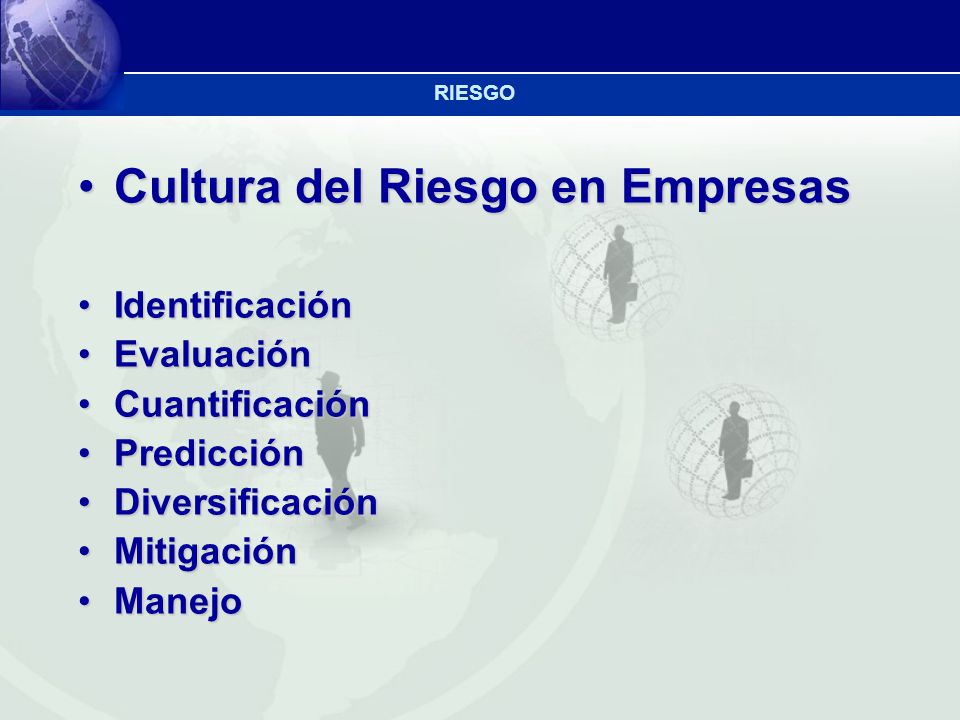 RIESGO

• Cultura del Riesgo en Empresas

• Identificación
• Evaluación
• Cuantificación
• Predicción
• Diversificación
• Mitigación
• Manejo